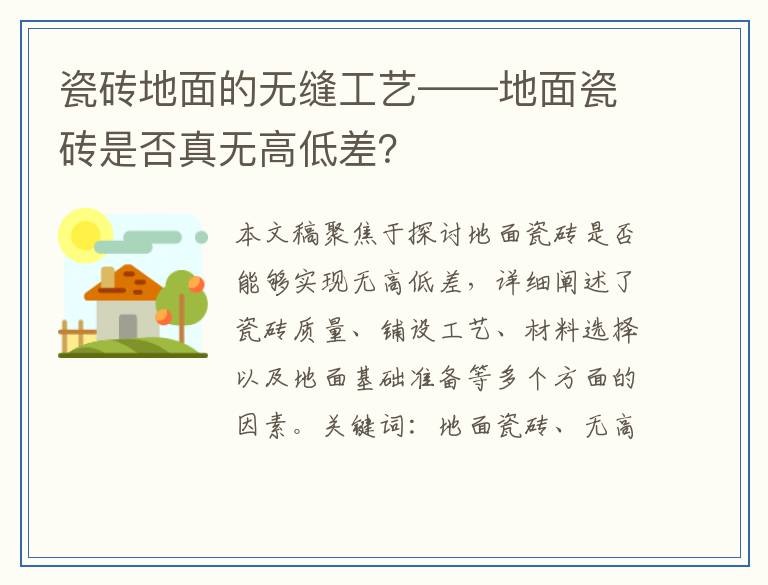 瓷砖地面的无缝工艺——地面瓷砖是否真无高低差?

本文稿聚焦于探讨地面瓷砖是否能够实现无高低差，详细阐述了瓷砖质量、铺设工艺、材料选择以及地面基础准备等多个方面的因素。关键词：地面瓷砖、无高